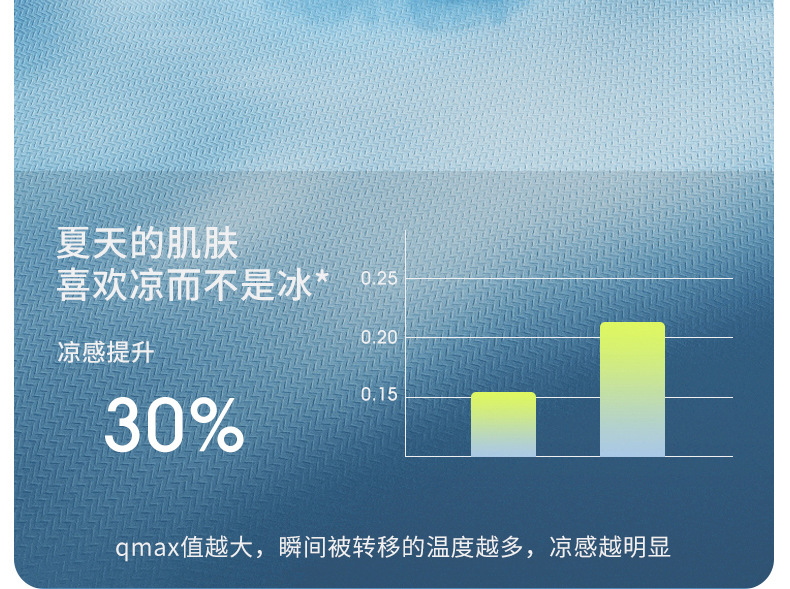 夏天的肌肤
喜欢凉而不是冰*

凉感提升

30%

0.25
0.20
0.15

qmax值越大，瞬间被转移的温度越多，凉感越明显